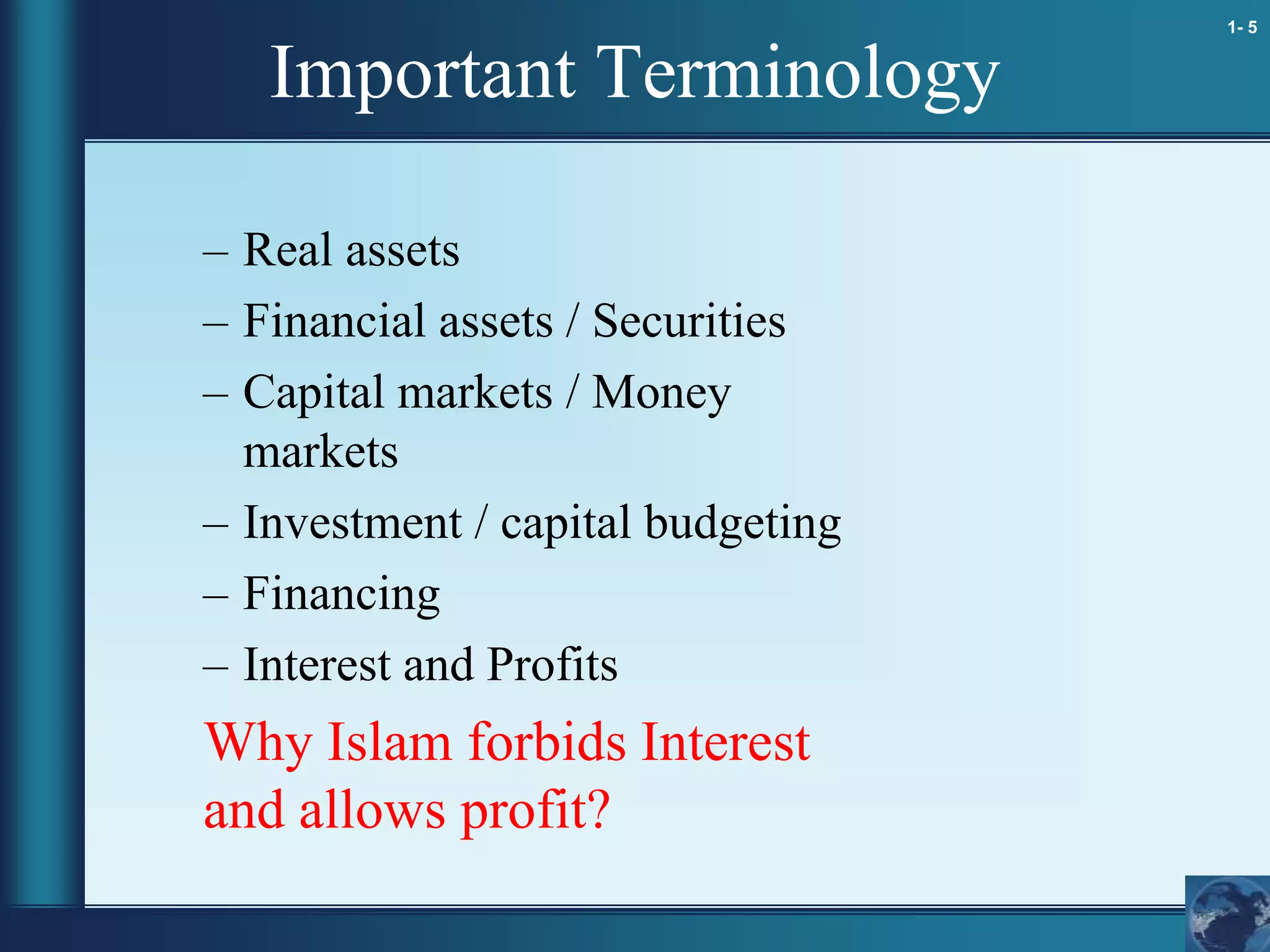 1- 5

Important Terminology

– Real assets
– Financial assets / Securities
– Capital markets / Money markets
– Investment / capital budgeting
– Financing
– Interest and Profits

Why Islam forbids Interest and allows profit?